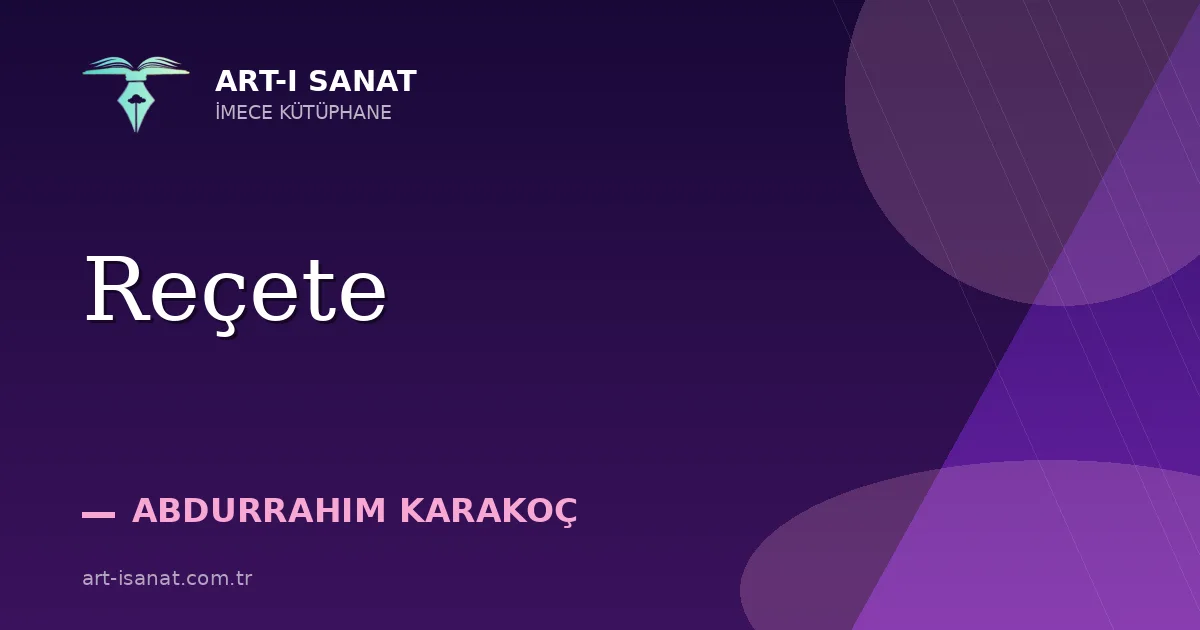 ART-I SANAT
İMECE KÜTÜPHANE

Reçete

— ABDURRAHIM KARAKOÇ

art-isanat.com.tr